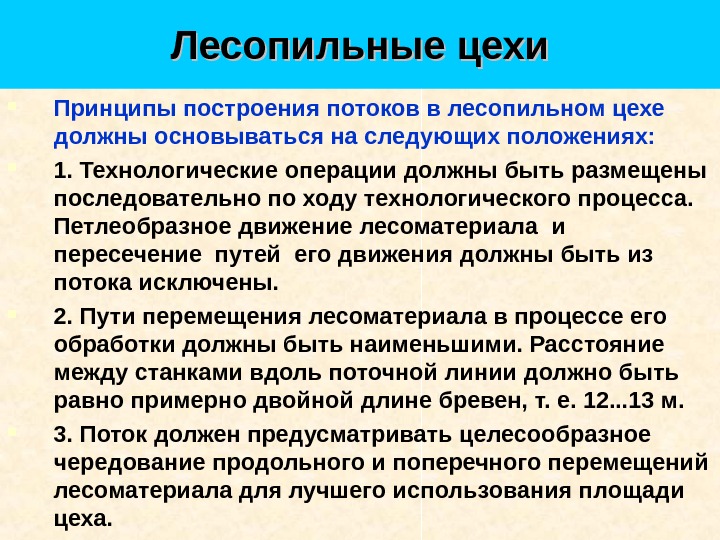 Лесопильные цехи

Принципы построения потоков в лесопильном цехе должны основываться на следующих положениях:

1. Технологические операции должны быть размещены последовательно по ходу технологического процесса. Петлеобразное движение лесоматериала и пересечение путей его движения должны быть из потока исключены.

2. Пути перемещения лесоматериала в процессе его обработки должны быть наименьшими. Расстояние между станками вдоль поточной линии должно быть равно примерно двойной длине бревен, т. е. 12...13 м.

3. Поток должен предусматривать целесообразное чередование продольного и поперечного перемещений лесоматериала для лучшего использования площади цеха.